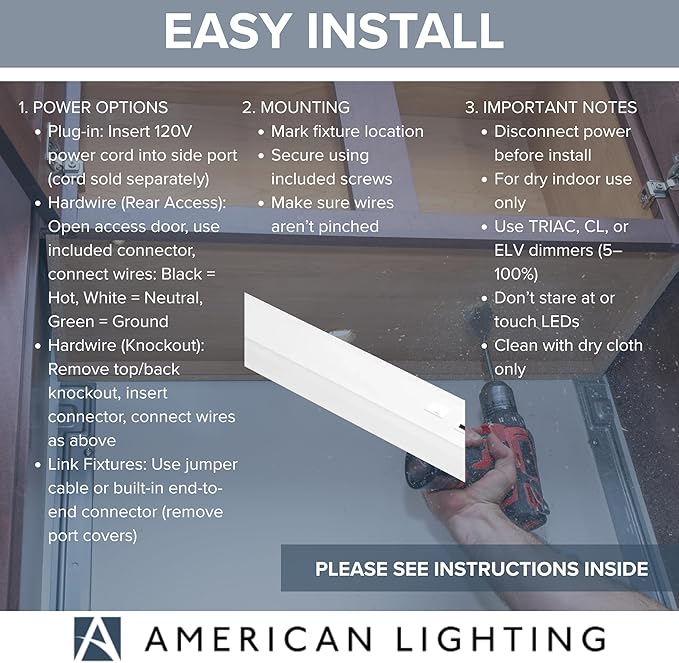 EASY INSTALL

1. POWER OPTIONS
• Plug-in: Insert 120V power cord into side port (cord sold separately)
• Hardwire (Rear Access): Open access door, use included connector, connect wires: Black = Hot, White = Neutral, Green = Ground
• Hardwire (Knockout): Remove top/back knockout, insert connector, connect wires as above
• Link Fixtures: Use jumper cable or built-in end-to-end connector (remove port covers)

2. MOUNTING
• Mark fixture location
• Secure using included screws
• Make sure wires aren't pinched

3. IMPORTANT NOTES
• Disconnect power before install
• For dry indoor use only
• Use TRIAC, CL, or ELV dimmers (5–100%)
• Don't stare at or touch LEDs
• Clean with dry cloth only

PLEASE SEE INSTRUCTIONS INSIDE

AMERICAN LIGHTING